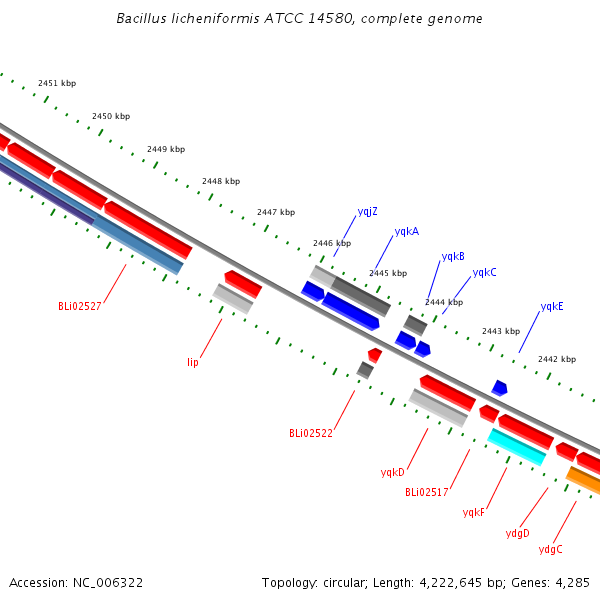 Bacillus licheniformis ATCC 14580, complete genome

2451 kbp
2450 kbp
2449 kbp
2448 kbp
2447 kbp
2446 kbp
2445 kbp
2444 kbp
2443 kbp
2442 kbp

yqjZ
yqkA
yqkB
yqkC
yqkE

BLi02527
lip
BLi02522
yqkD
BLi02517
yqkF
ydgD
ydgC

Accession: NC_006322

Topology: circular; Length: 4,222,645 bp; Genes: 4,285